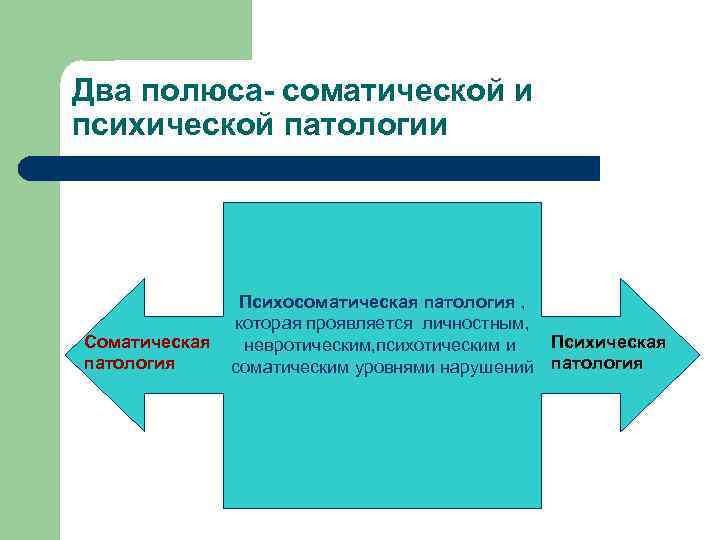 Два полюса- соматической и психической патологии

Соматическая патология

Психосоматическая патология , которая проявляется личностным, невротическим,психотическим и соматическим уровнями нарушений

Психическая патология